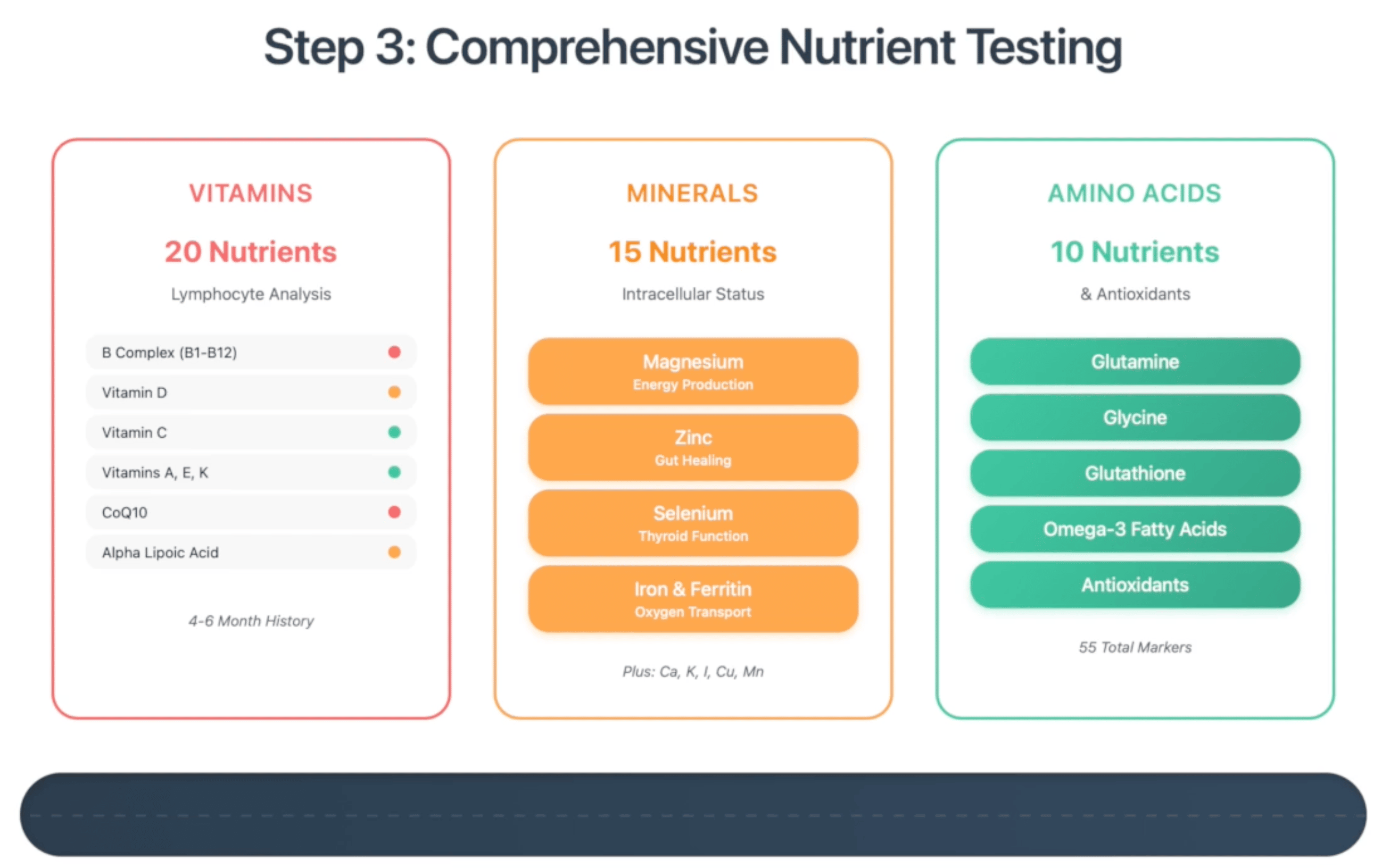 Step 3: Comprehensive Nutrient Testing

VITAMINS

20 Nutrients

Lymphocyte Analysis

B Complex (B1-B12)

Vitamin D

Vitamin C

Vitamins A, E, K

CoQ10

Alpha Lipoic Acid

4-6 Month History

MINERALS

15 Nutrients

Intracellular Status

Magnesium
Energy Production

Zinc
Gut Healing

Selenium
Thyroid Function

Iron & Ferritin
Oxygen Transport

Plus: Ca, K, I, Cu, Mn

AMINO ACIDS

10 Nutrients

& Antioxidants

Glutamine

Glycine

Glutathione

Omega-3 Fatty Acids

Antioxidants

55 Total Markers